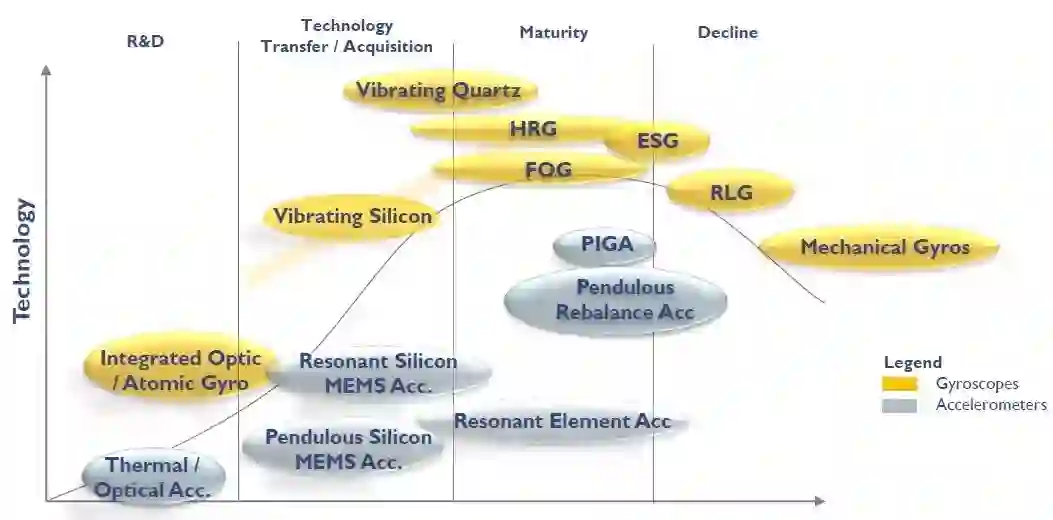 R&D

Technology Transfer / Acquisition

Maturity

Decline

Technology

Vibrating Quartz

HRG

ESG

FOG

RLG

Vibrating Silicon

Mechanical Gyros

PIGA

Pendulous Rebalance Acc

Integrated Optic / Atomic Gyro

Resonant Silicon MEMS Acc.

Resonant Element Acc

Pendulous Silicon MEMS Acc.

Thermal / Optical Acc.

Legend
Gyroscopes
Accelerometers